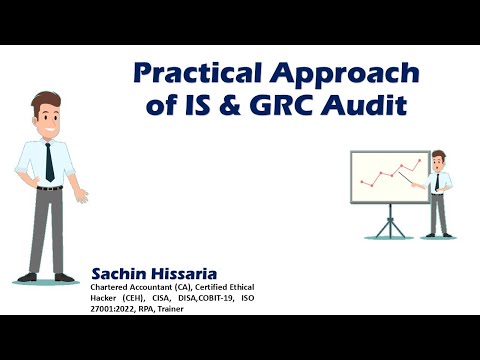 Practical Approach of IS & GRC Audit

Sachin Hissaria
Chartered Accountant (CA), Certified Ethical Hacker (CEH), CISA, DISA,COBIT-19, ISO 27001:2022, RPA, Trainer